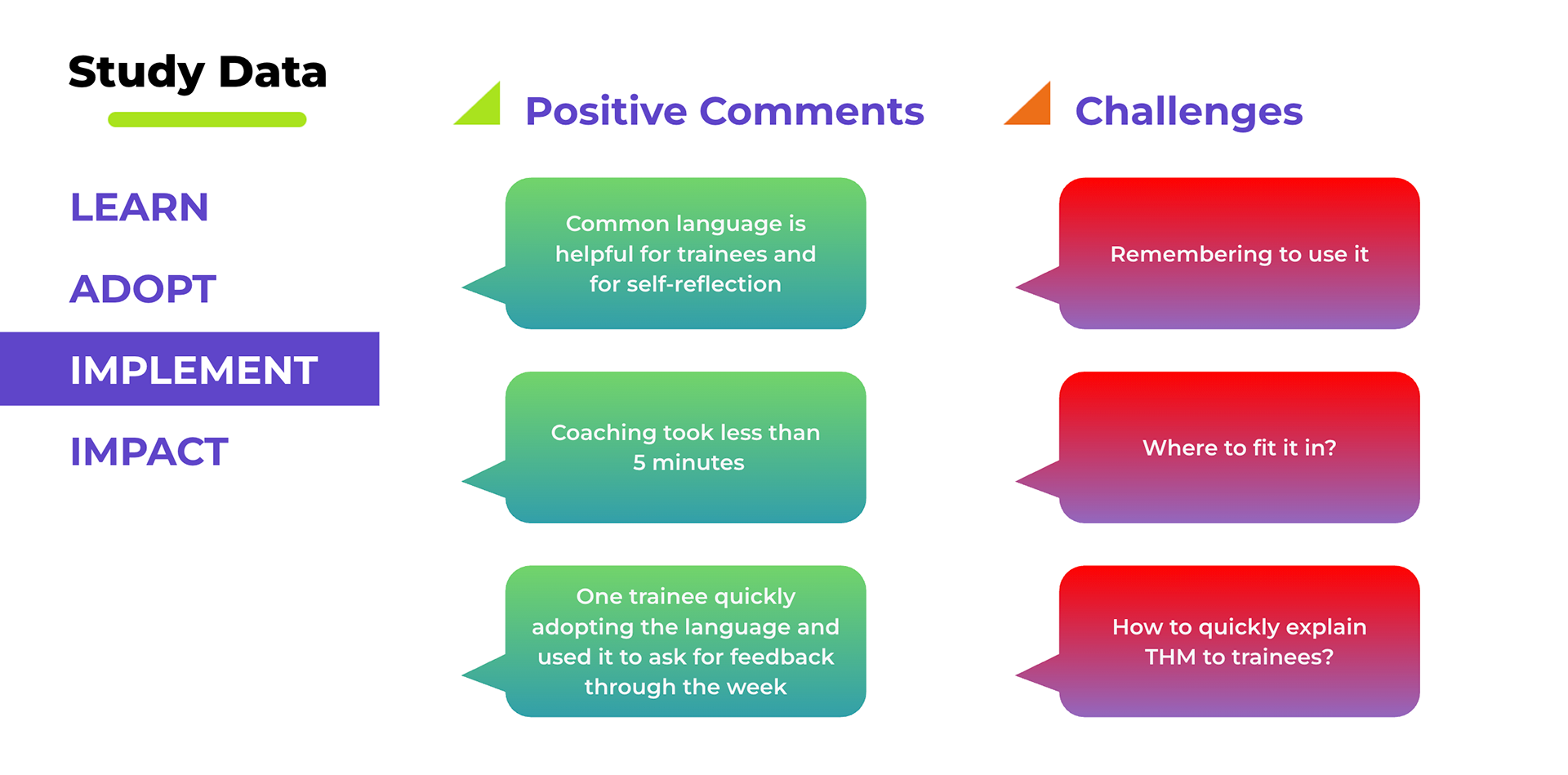 Study Data

LEARN

ADOPT

IMPLEMENT

IMPACT

Positive Comments

Common language is helpful for trainees and for self-reflection

Coaching took less than 5 minutes

One trainee quickly adopting the language and used it to ask for feedback through the week

Challenges

Remembering to use it

Where to fit it in?

How to quickly explain THM to trainees?